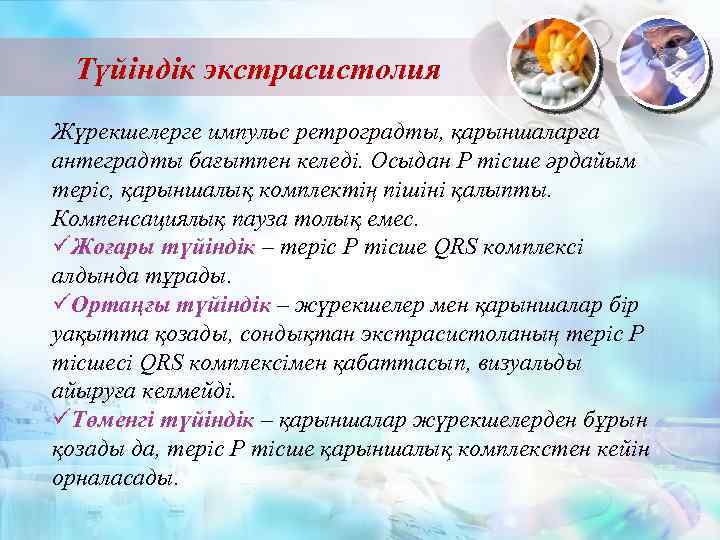 Түйіндік экстрасистолия

Жүрекшелерге импульс ретроградты, қарыншаларға антеградты бағытпен келеді. Осыдан Р тісше әрдайым теріс, қарыншалық комплектің пішіні қалыпты. Компенсациялық пауза толық емес.

✓Жоғары түйіндік – теріс Р тісше QRS комплексі алдында тұрады.

✓Ортаңғы түйіндік – жүрекшелер мен қарыншалар бір уақытта қозады, сондықтан экстрасистоланың теріс Р тісшесі QRS комплексімен қабаттасып, визуальды айыруға келмейді.

✓Төменгі түйіндік – қарыншалар жүрекшелерден бұрын қозады да, теріс Р тісше қарыншалық комплекстен кейін орналасады.